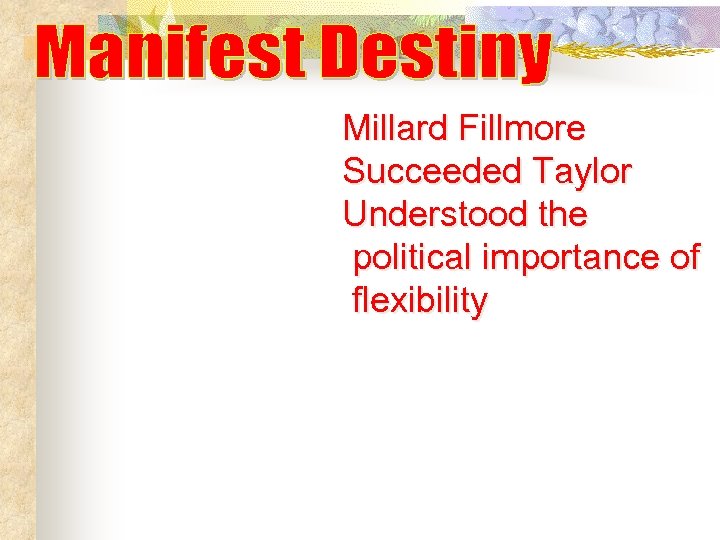 Manifest Destiny

Millard Fillmore
Succeeded Taylor
Understood the political importance of flexibility